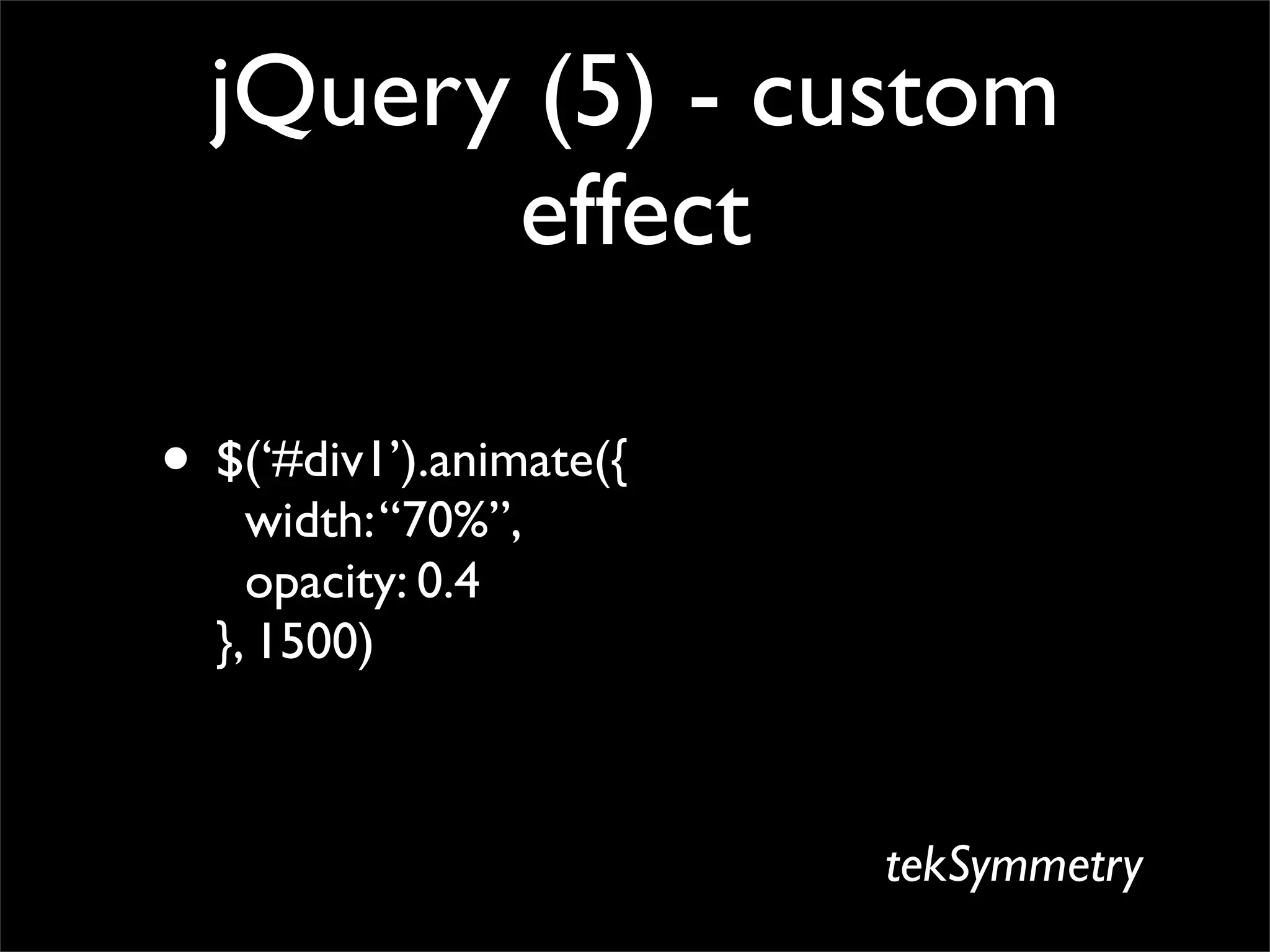 jQuery (5) - custom effect

• $(‘#div1’).animate({
width: “70%”,
opacity: 0.4
}, 1500)

tekSymmetry